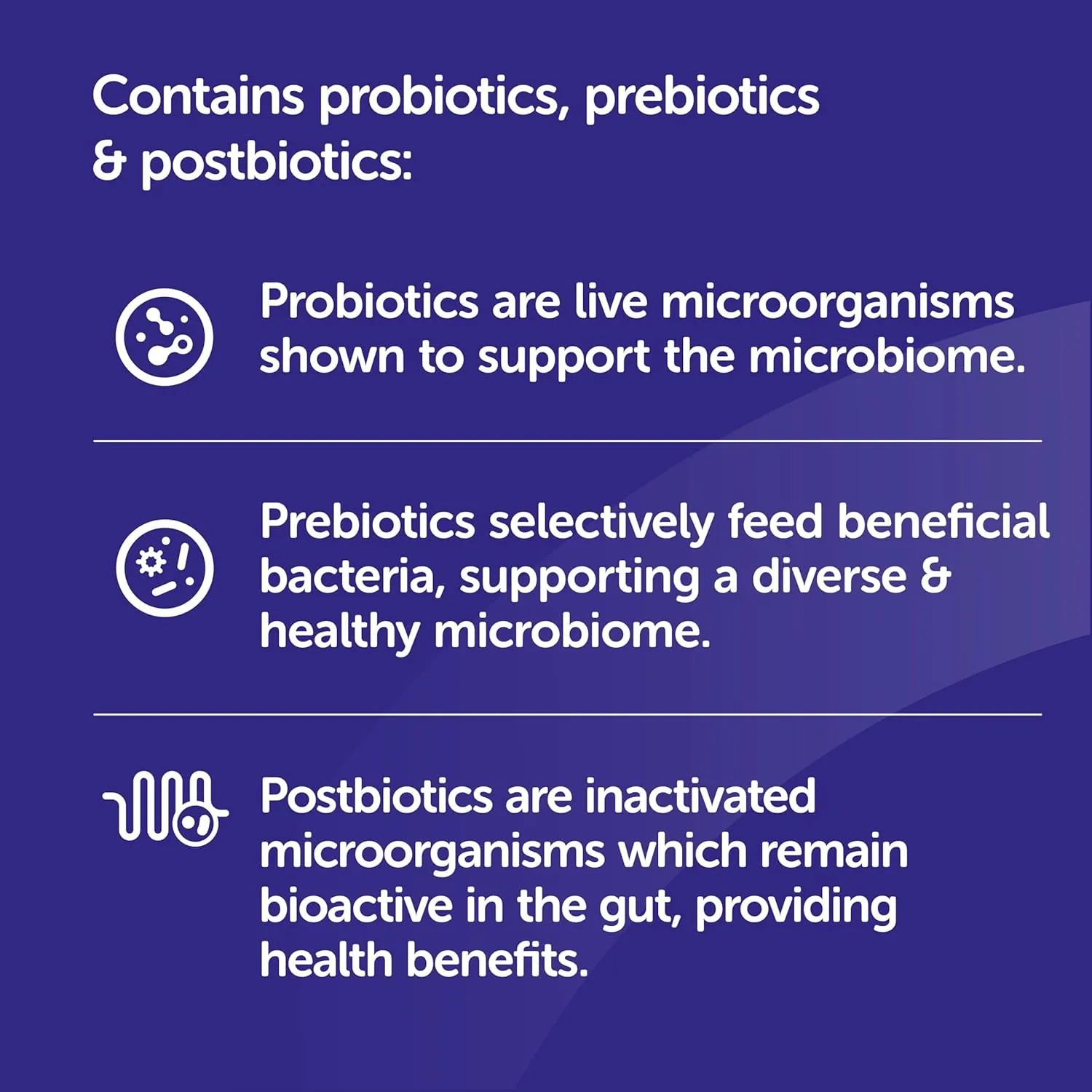 Contains probiotics, prebiotics & postbiotics:

Probiotics are live microorganisms shown to support the microbiome.

Prebiotics selectively feed beneficial bacteria, supporting a diverse & healthy microbiome.

Postbiotics are inactivated microorganisms which remain bioactive in the gut, providing health benefits.